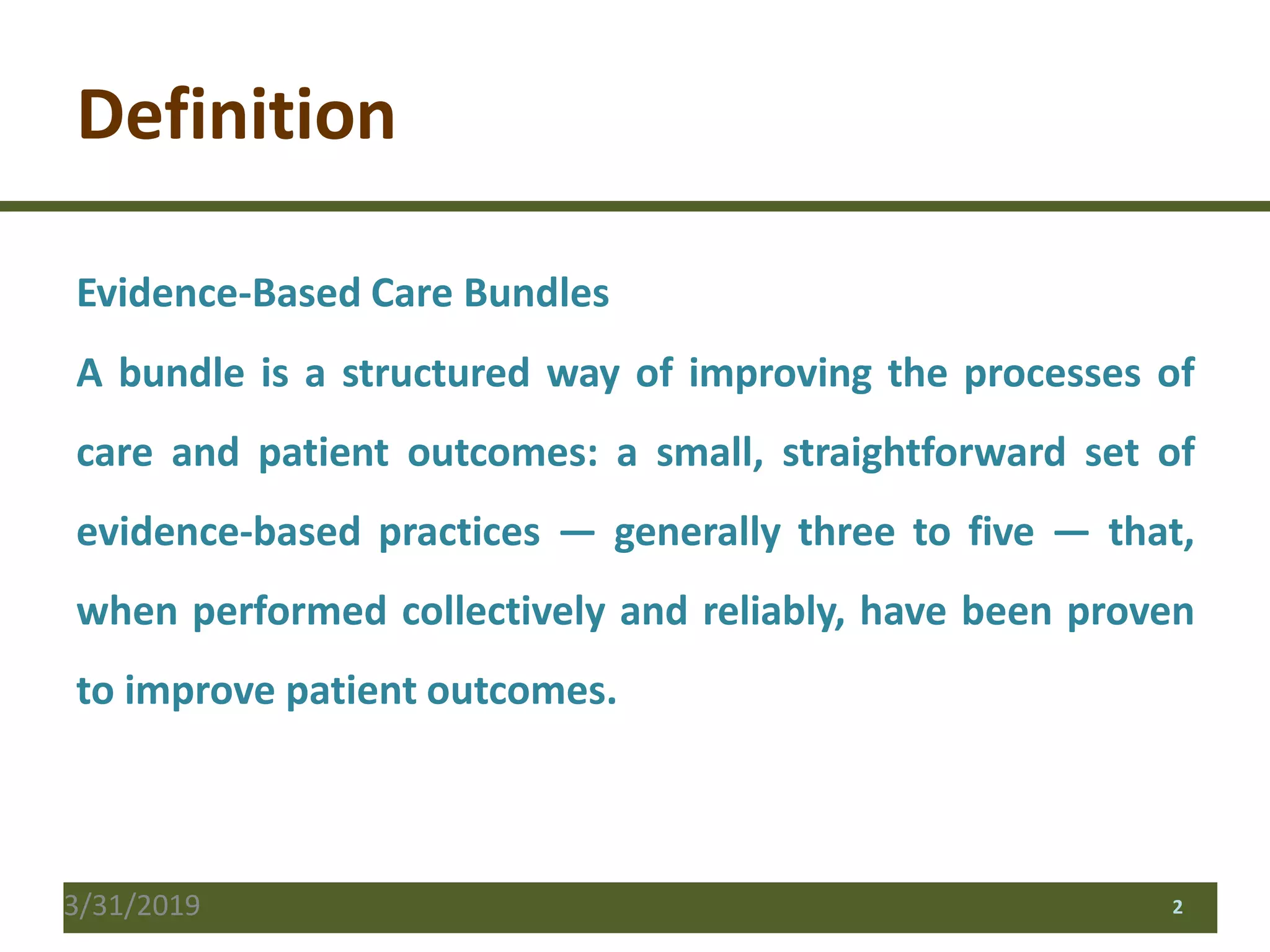 Definition

Evidence-Based Care Bundles

A bundle is a structured way of improving the processes of care and patient outcomes: a small, straightforward set of evidence-based practices — generally three to five — that, when performed collectively and reliably, have been proven to improve patient outcomes.

3/31/2019

2